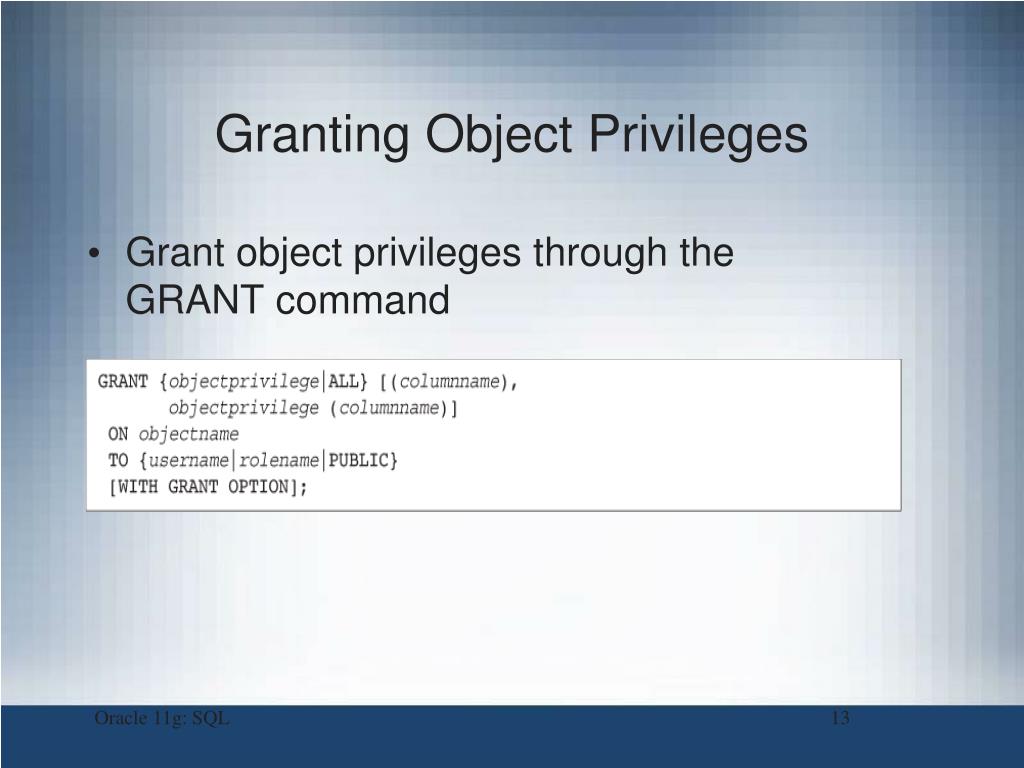 Granting Object Privileges

• Grant object privileges through the GRANT command

GRANT {objectprivilege|ALL} [(columnname),
      objectprivilege (columnname)]
 ON objectname
 TO {username|rolename|PUBLIC}
 [WITH GRANT OPTION];

Oracle 11g: SQL

13